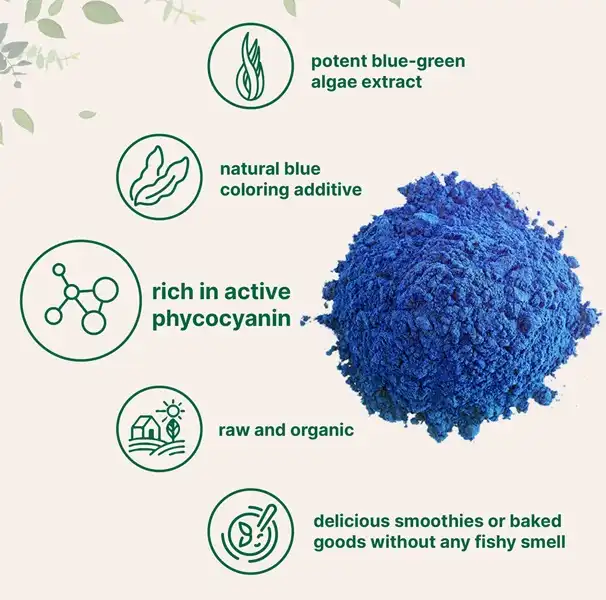 potent blue-green algae extract

natural blue coloring additive

rich in active phycocyanin

raw and organic

delicious smoothies or baked goods without any fishy smell